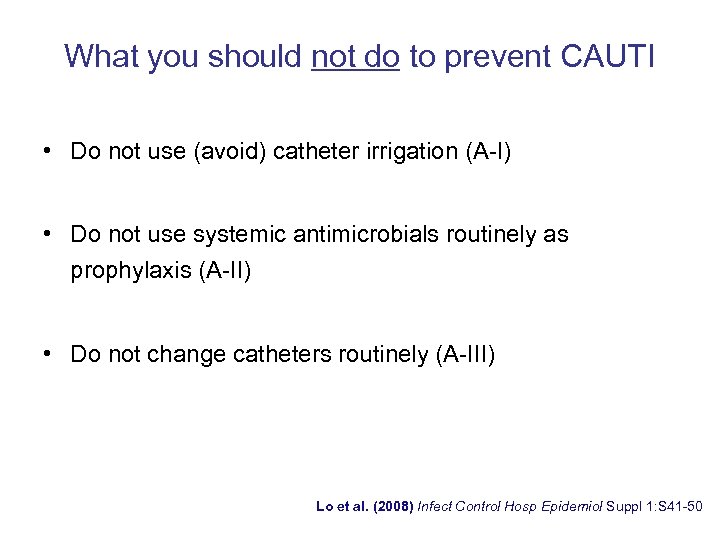 What you should not do to prevent CAUTI

• Do not use (avoid) catheter irrigation (A-I)

• Do not use systemic antimicrobials routinely as prophylaxis (A-II)

• Do not change catheters routinely (A-III)

Lo et al. (2008) Infect Control Hosp Epidemiol Suppl 1:S41-50